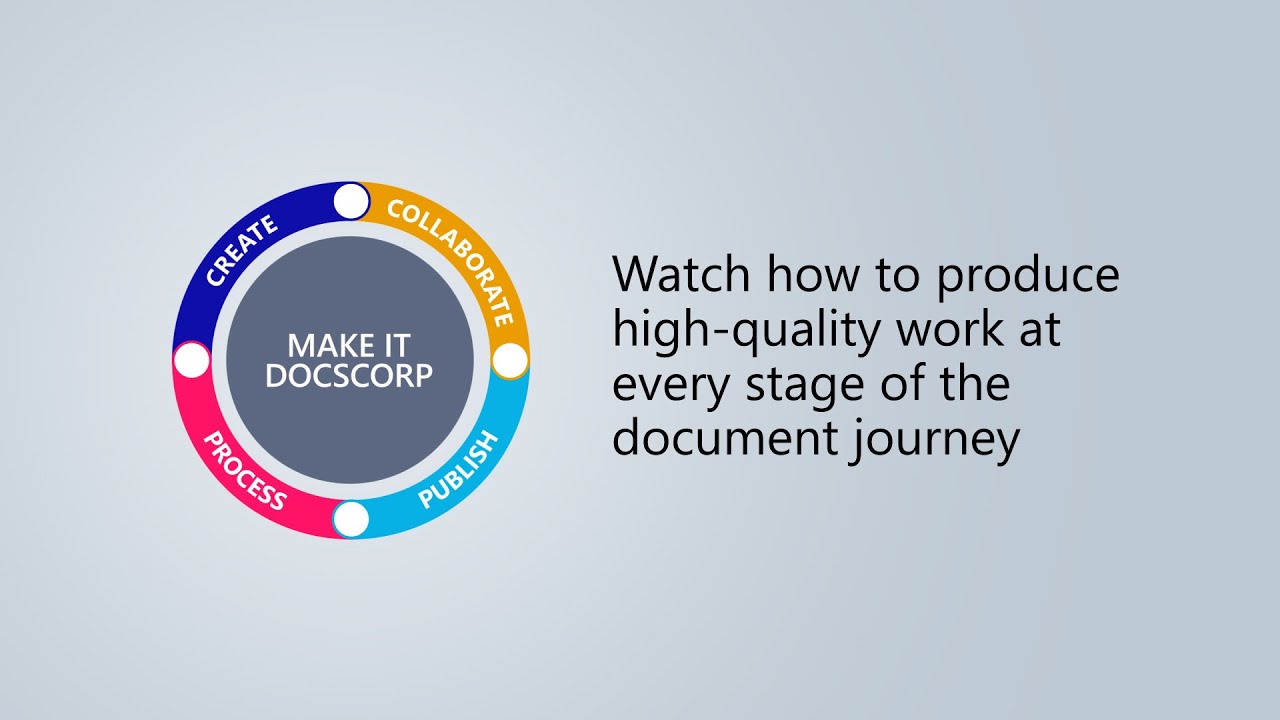 CREATE
COLLABORATE
PUBLISH
PROCESS
MAKE IT DOCSCORP

Watch how to produce high-quality work at every stage of the document journey